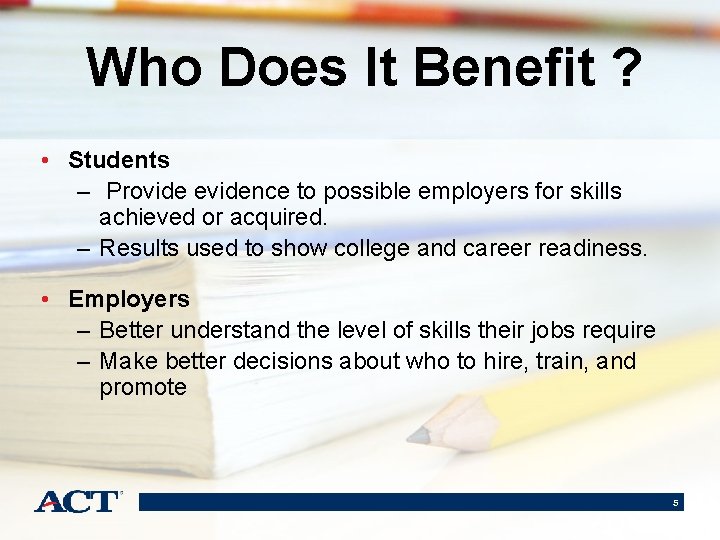 Who Does It Benefit ?

• Students
– Provide evidence to possible employers for skills achieved or acquired.
– Results used to show college and career readiness.

• Employers
– Better understand the level of skills their jobs require
– Make better decisions about who to hire, train, and promote

ACT

5